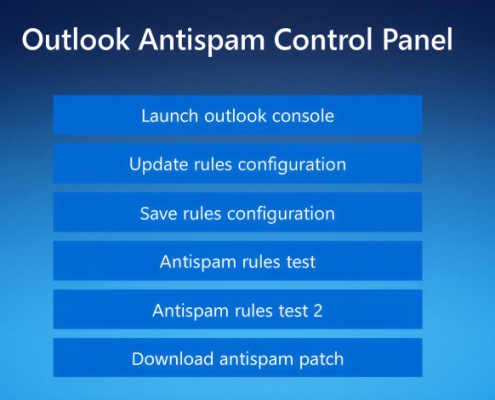 Outlook Antispam Control Panel

Launch outlook console

Update rules configuration

Save rules configuration

Antispam rules test

Antispam rules test 2

Download antispam patch